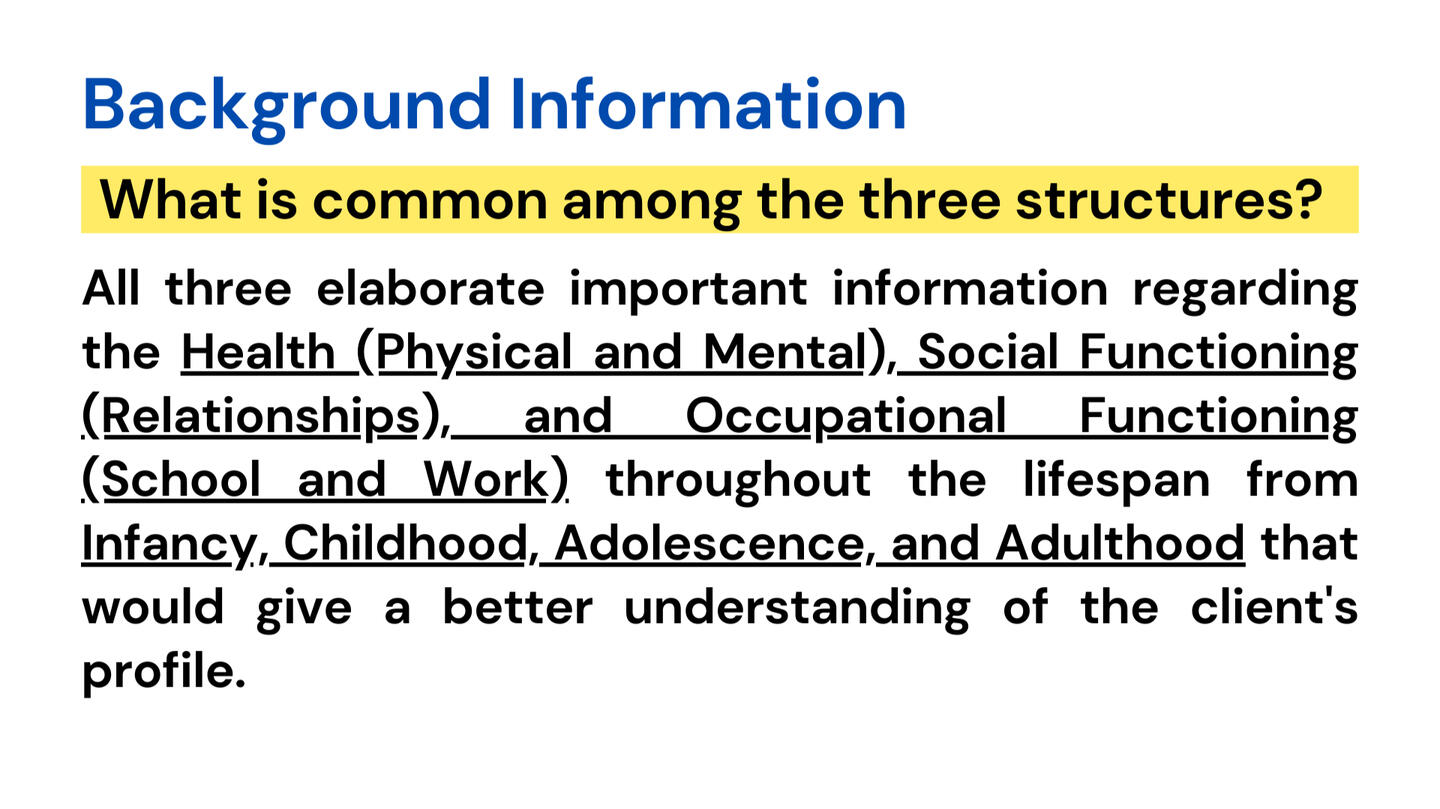 Background Information

What is common among the three structures?

All three elaborate important information regarding the Health (Physical and Mental), Social Functioning (Relationships), and Occupational Functioning (School and Work) throughout the lifespan from Infancy, Childhood, Adolescence, and Adulthood that would give a better understanding of the client's profile.